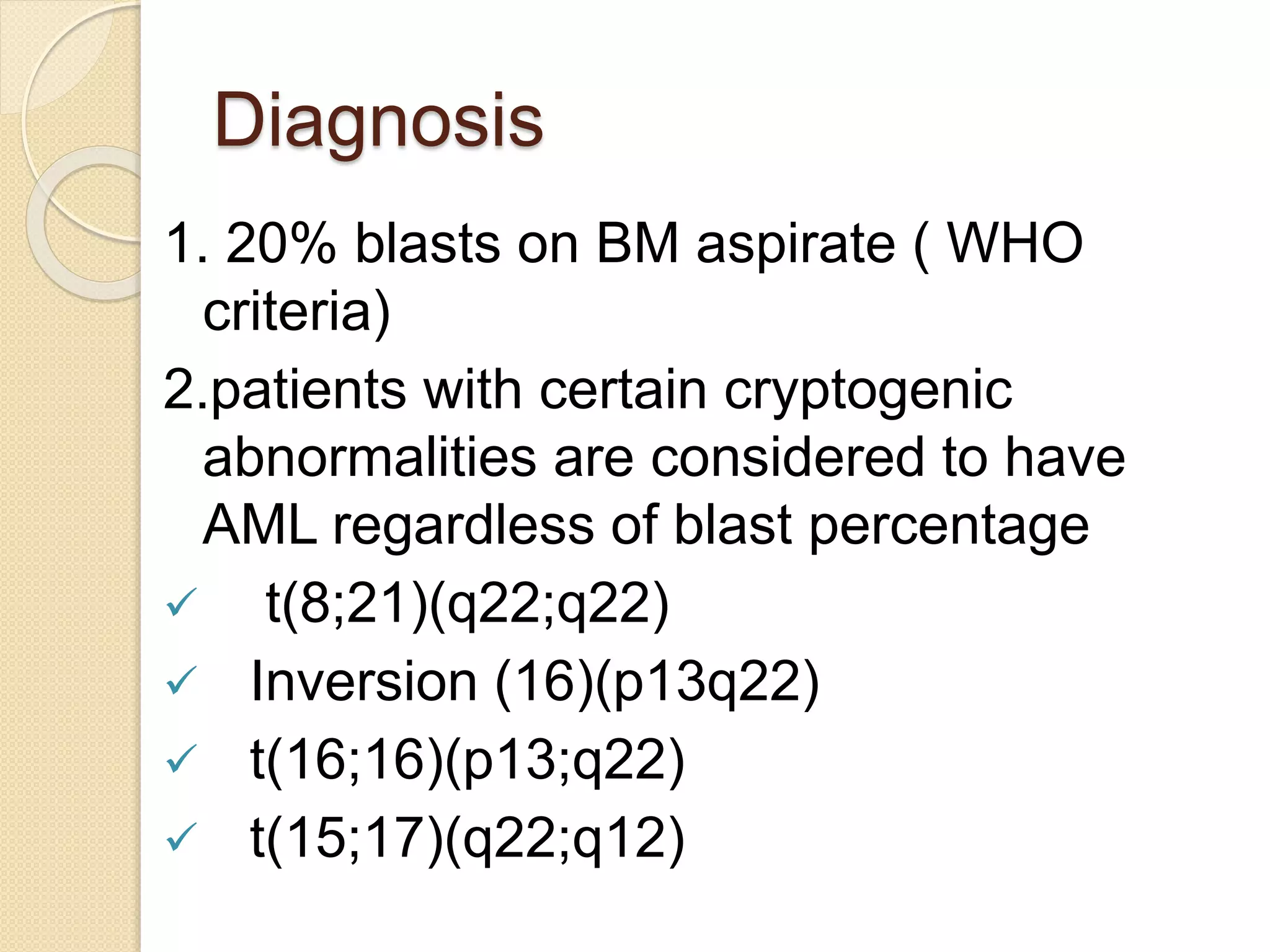 Diagnosis

1. 20% blasts on BM aspirate ( WHO criteria)

2.patients with certain cryptogenic abnormalities are considered to have AML regardless of blast percentage

✓ t(8;21)(q22;q22)

✓ Inversion (16)(p13q22)

✓ t(16;16)(p13;q22)

✓ t(15;17)(q22;q12)